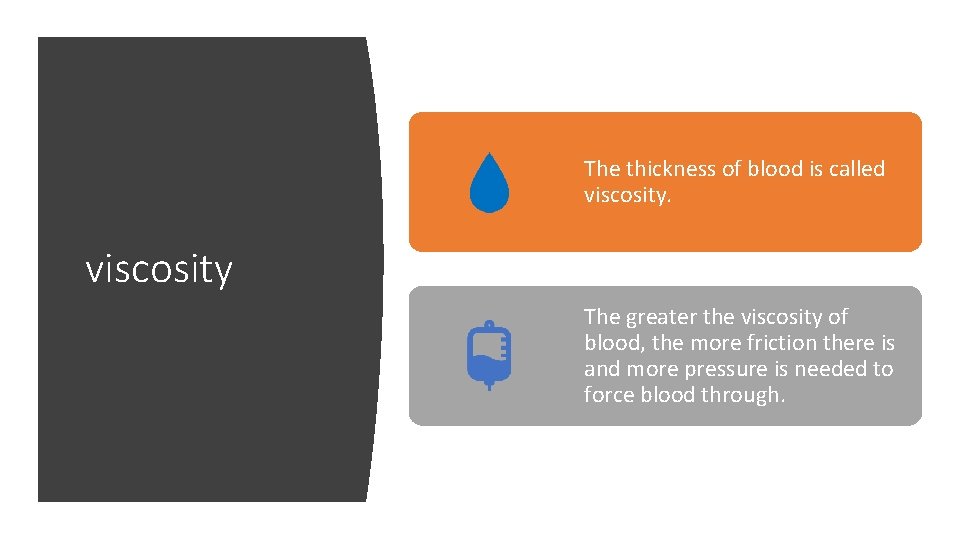 viscosity

The thickness of blood is called viscosity.

The greater the viscosity of blood, the more friction there is and more pressure is needed to force blood through.